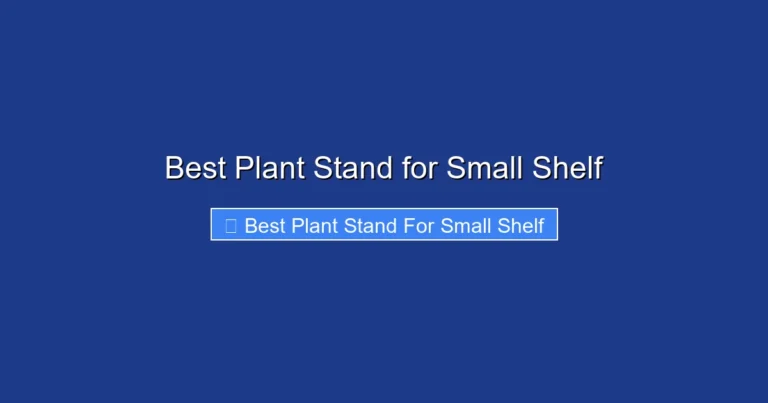 Best Plant Stand for Small Shelf

Best Plant Stand For Small Shelf